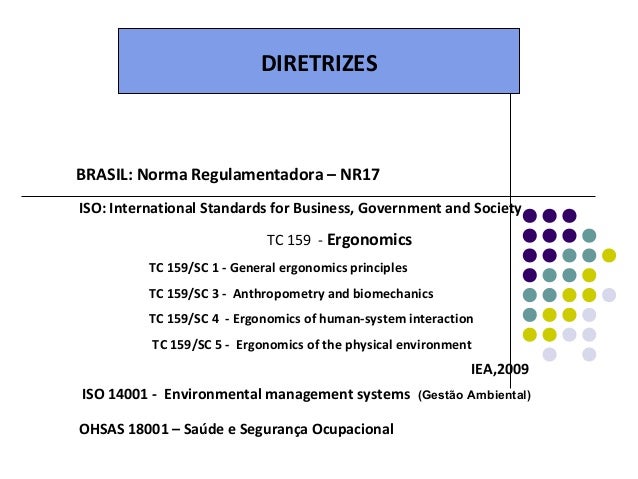 DIRETRIZES

BRASIL: Norma Regulamentadora – NR17

ISO: International Standards for Business, Government and Society

TC 159 - Ergonomics

TC 159/SC 1 - General ergonomics principles

TC 159/SC 3 - Anthropometry and biomechanics

TC 159/SC 4 - Ergonomics of human-system interaction

TC 159/SC 5 - Ergonomics of the physical environment

IEA,2009

ISO 14001 - Environmental management systems (Gestão Ambiental)

OHSAS 18001 – Saúde e Segurança Ocupacional